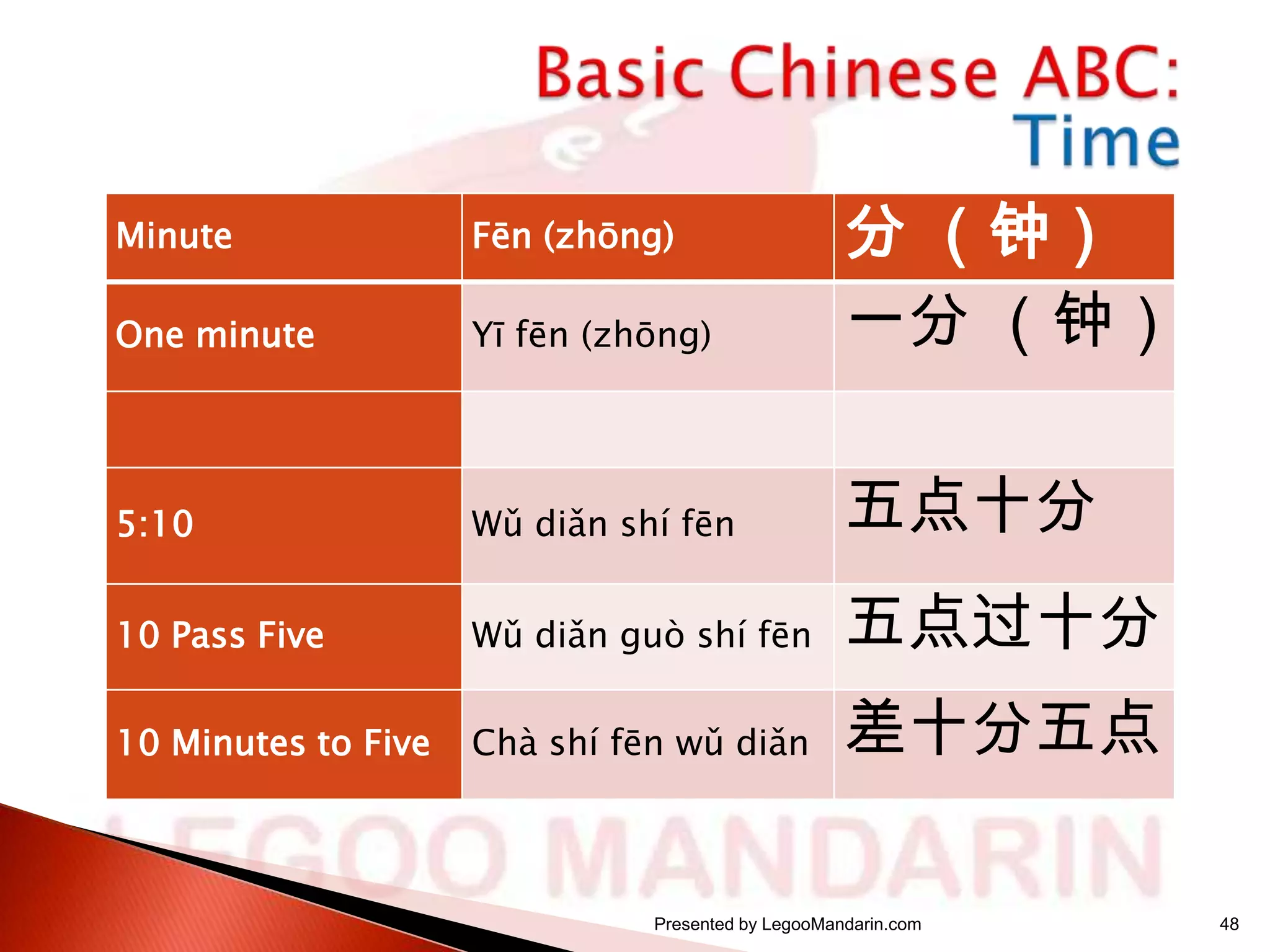 Basic Chinese ABC: Time

| Minute | Fēn (zhōng) | 分（钟） |
|---|---|---|
| One minute | Yī fēn (zhōng) | 一分（钟） |
| | | |
| 5:10 | Wǔ diǎn shí fēn | 五点十分 |
| 10 Pass Five | Wǔ diǎn guò shí fēn | 五点过十分 |
| 10 Minutes to Five | Chà shí fēn wǔ diǎn | 差十分五点 |

LEGOO MANDARIN

Presented by LegooMandarin.com

48